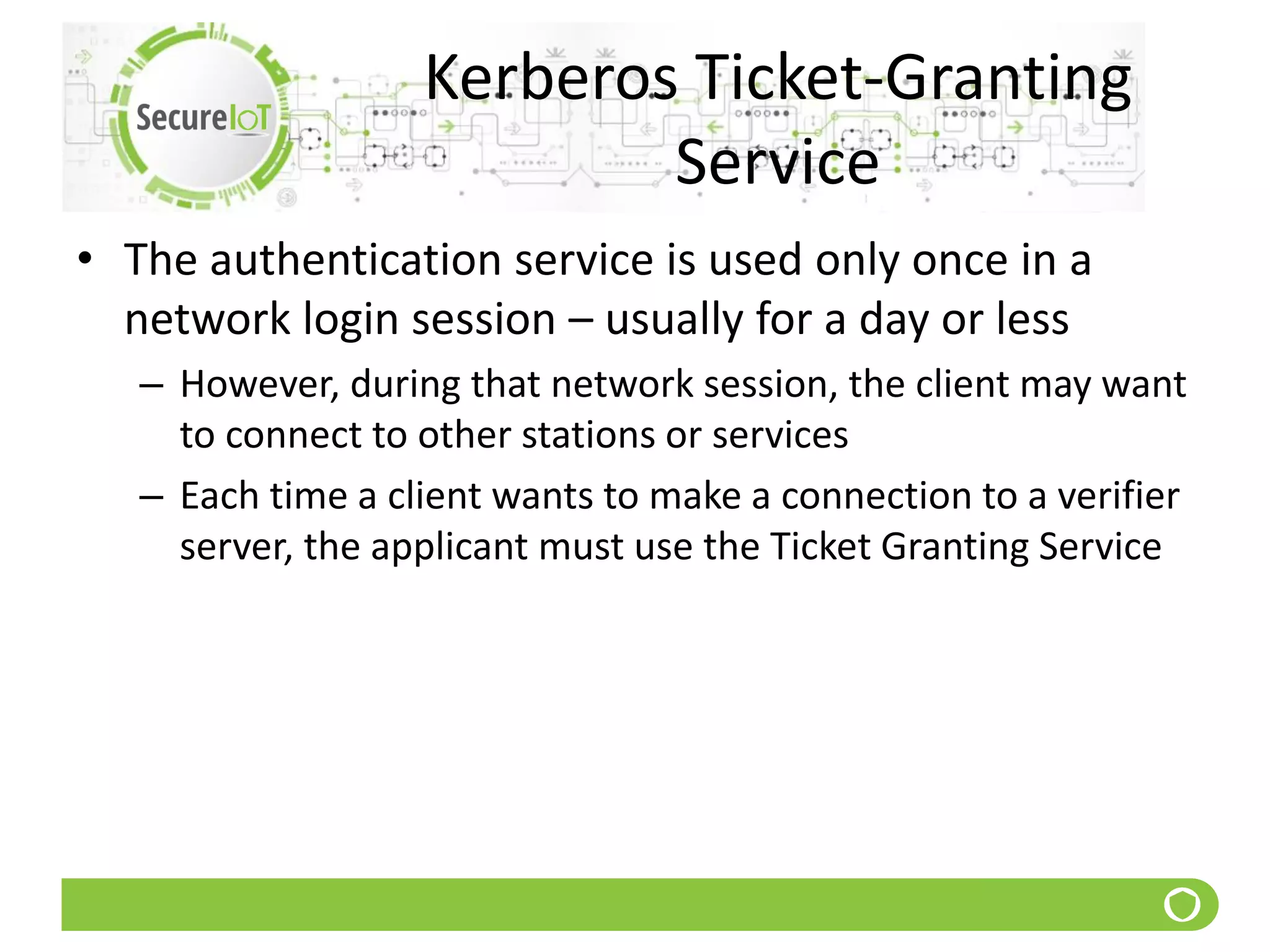 SecureIoT

Kerberos Ticket-Granting Service

• The authentication service is used only once in a network login session – usually for a day or less

– However, during that network session, the client may want to connect to other stations or services

– Each time a client wants to make a connection to a verifier server, the applicant must use the Ticket Granting Service